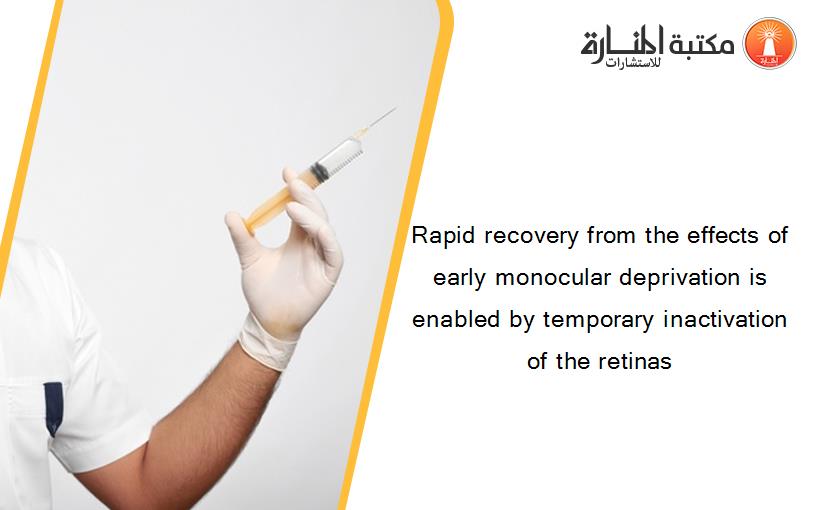 مكتبة المنارة للاستشارات

Rapid recovery from the effects of early monocular deprivation is enabled by temporary inactivation of the retinas